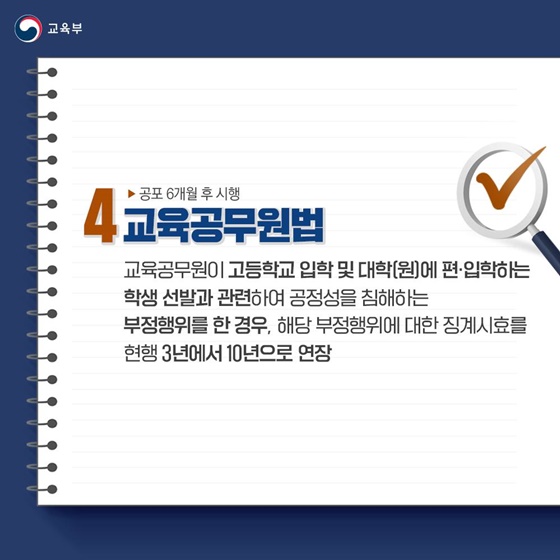 교육부

▶ 공포 6개월 후 시행

4 교육공무원법

교육공무원이 고등학교 입학 및 대학(원)에 편·입학하는 학생 선발과 관련하여 공정성을 침해하는 부정행위를 한 경우, 해당 부정행위에 대한 징계시효를 현행 3년에서 10년으로 연장